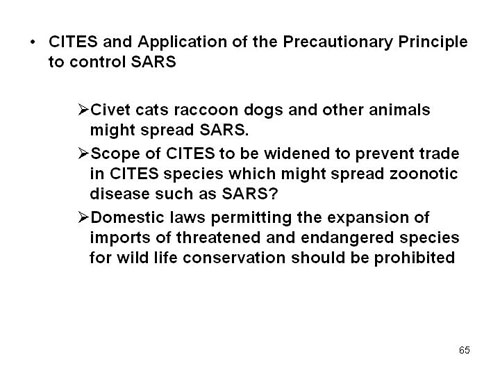 • CITES and Application of the Precautionary Principle to control SARS

➢Civet cats raccoon dogs and other animals might spread SARS.

➢Scope of CITES to be widened to prevent trade in CITES species which might spread zoonotic disease such as SARS?

➢Domestic laws permitting the expansion of imports of threatened and endangered species for wild life conservation should be prohibited

65